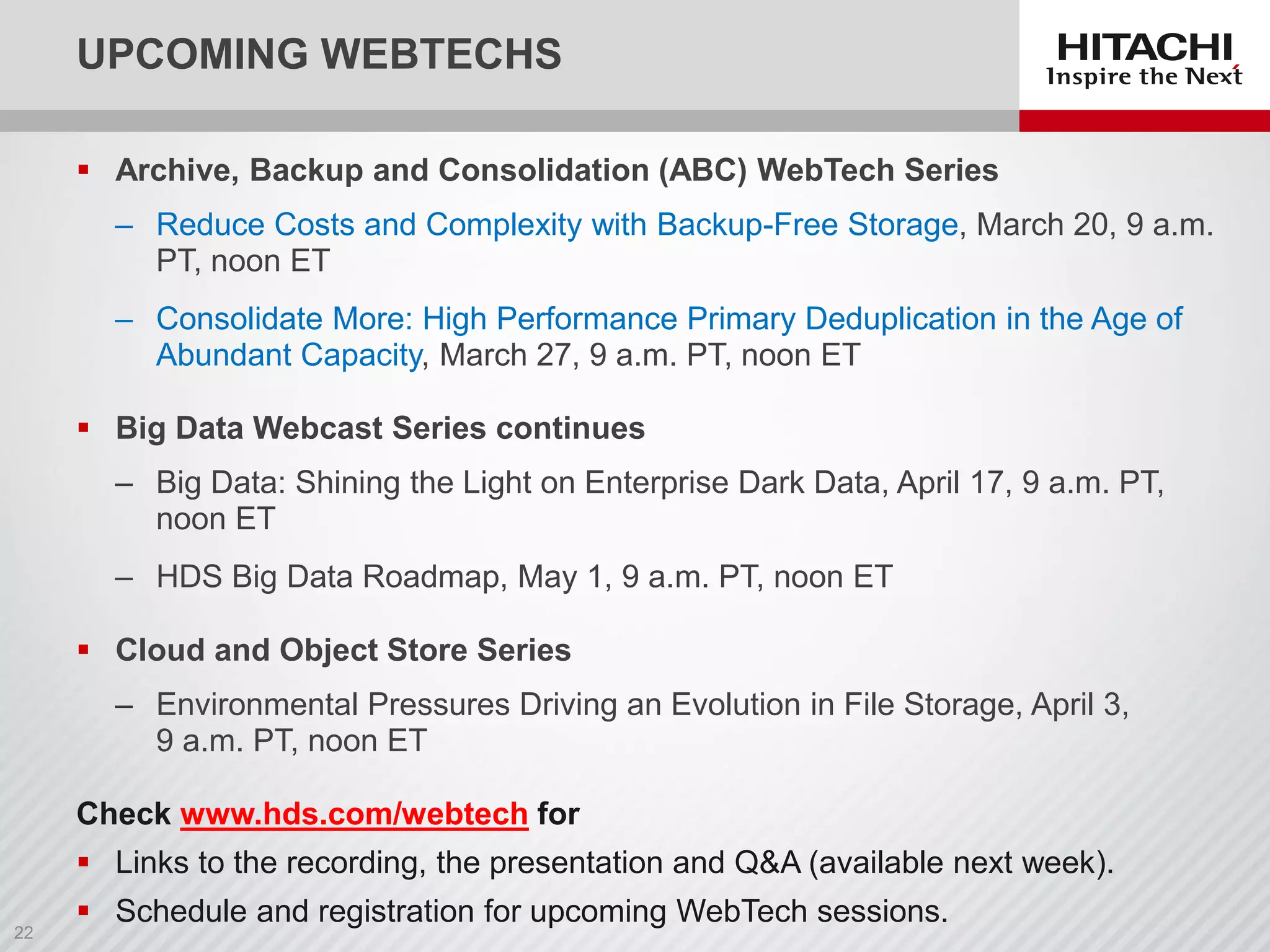 UPCOMING WEBTECHS

HITACHI
Inspire the Next

▪ Archive, Backup and Consolidation (ABC) WebTech Series

– Reduce Costs and Complexity with Backup-Free Storage, March 20, 9 a.m. PT, noon ET

– Consolidate More: High Performance Primary Deduplication in the Age of Abundant Capacity, March 27, 9 a.m. PT, noon ET

▪ Big Data Webcast Series continues

– Big Data: Shining the Light on Enterprise Dark Data, April 17, 9 a.m. PT, noon ET

– HDS Big Data Roadmap, May 1, 9 a.m. PT, noon ET

▪ Cloud and Object Store Series

– Environmental Pressures Driving an Evolution in File Storage, April 3, 9 a.m. PT, noon ET

Check www.hds.com/webtech for

▪ Links to the recording, the presentation and Q&A (available next week).

▪ Schedule and registration for upcoming WebTech sessions.

22